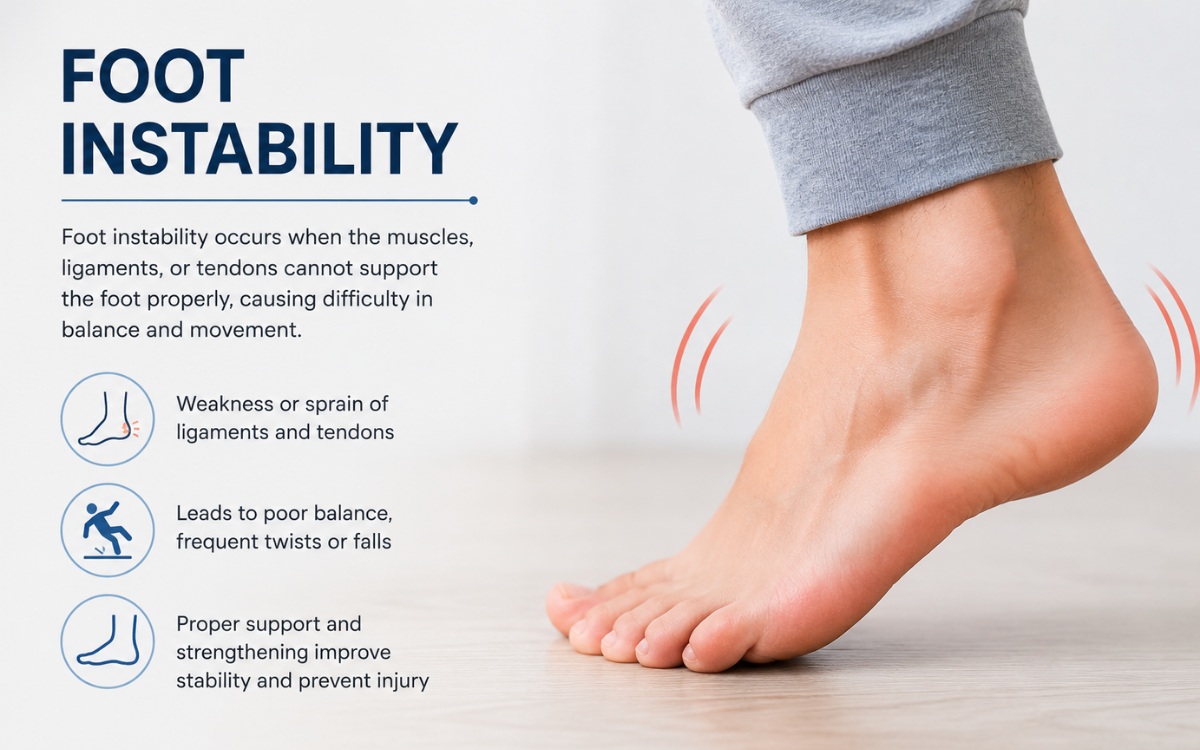 FOOT INSTABILITY

Foot instability occurs when the muscles, ligaments, or tendons cannot support the foot properly, causing difficulty in balance and movement.

Weakness or sprain of ligaments and tendons

Leads to poor balance, frequent twists or falls

Proper support and strengthening improve stability and prevent injury